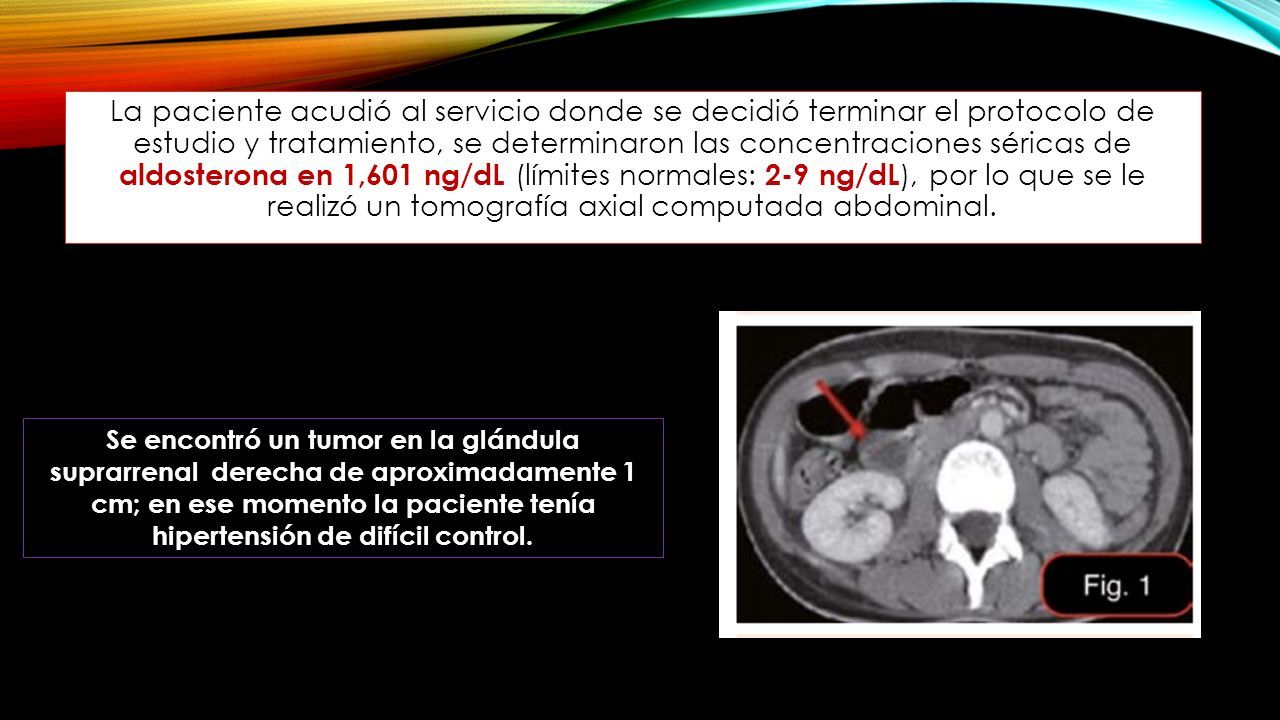 La paciente acudió al servicio donde se decidió terminar el protocolo de estudio y tratamiento, se determinaron las concentraciones séricas de aldosterona en 1,601 ng/dL (límites normales: 2-9 ng/dL), por lo que se le realizó un tomografía axial computada abdominal.

Se encontró un tumor en la glándula suprarrenal derecha de aproximadamente 1 cm; en ese momento la paciente tenía hipertensión de difícil control.

Fig. 1